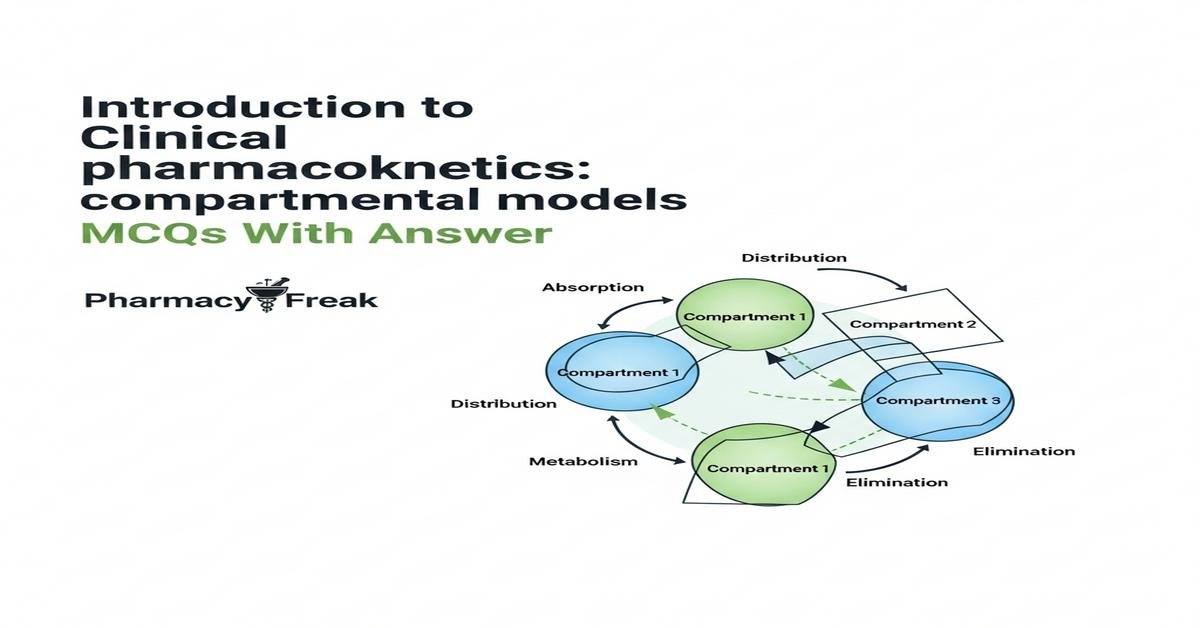 Introduction to Clinical pharmacoknetics: compartmental models
MCQs With Answer

Pharmacy Freak

Distribution

Absorption

Compartment 1

Compartment 2

Compartment 1

Compartment 3

Distribution

Metabolism

Compartment 1

Elimination

Elimination